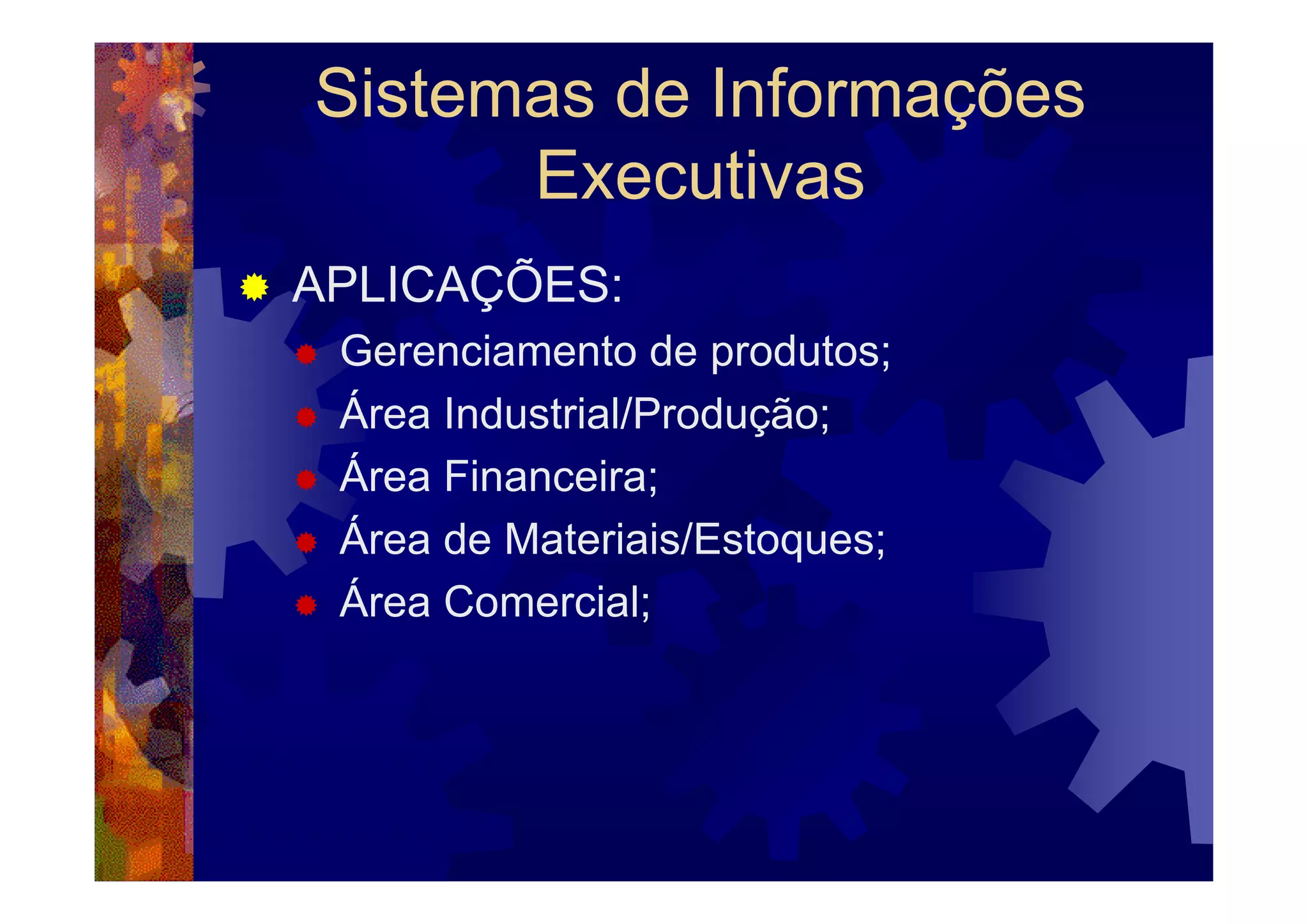 Sistemas de Informações Executivas

APLICAÇÕES:

Gerenciamento de produtos;

Área Industrial/Produção;

Área Financeira;

Área de Materiais/Estoques;

Área Comercial;